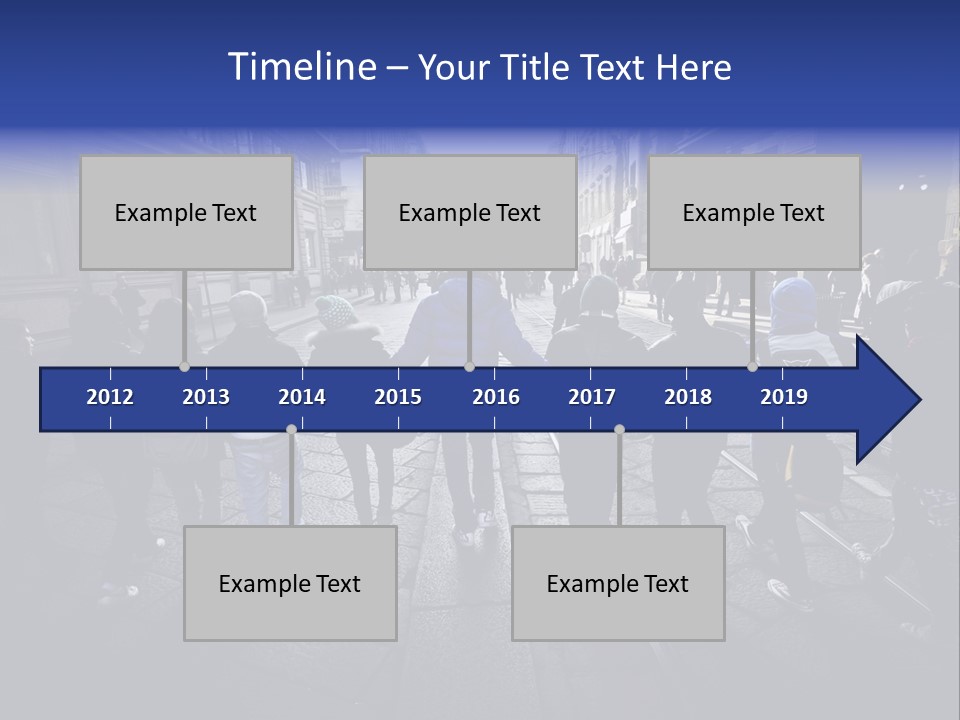 Timeline – Your Title Text Here

Example Text

Example Text

Example Text

2012 2013 2014 2015 2016 2017 2018 2019

Example Text

Example Text